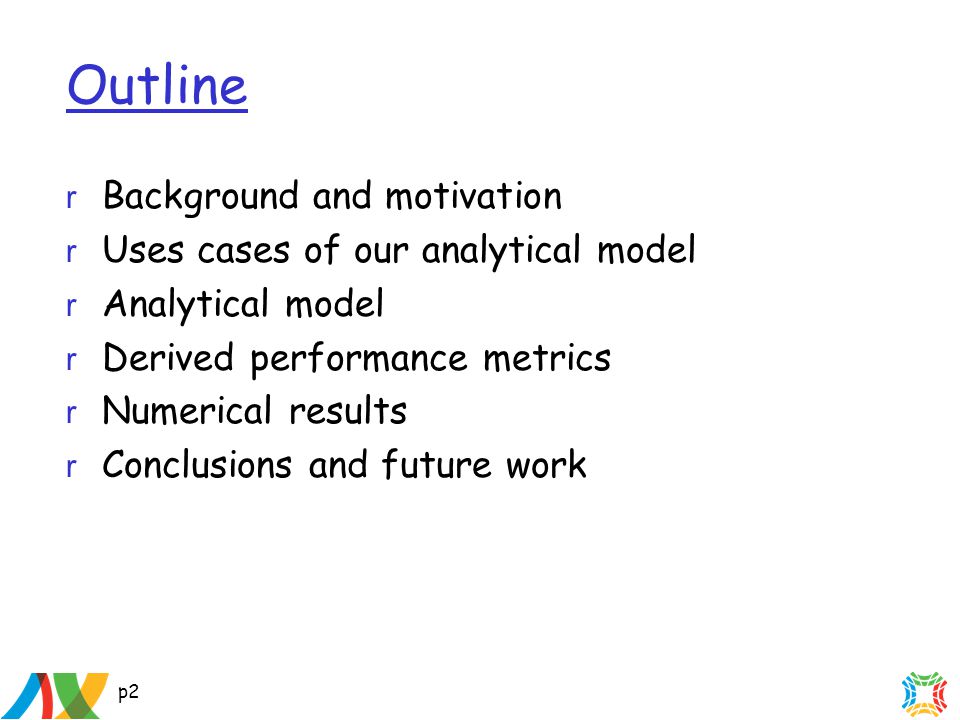 Outline

r Background and motivation
r Uses cases of our analytical model
r Analytical model
r Derived performance metrics
r Numerical results
r Conclusions and future work

p2